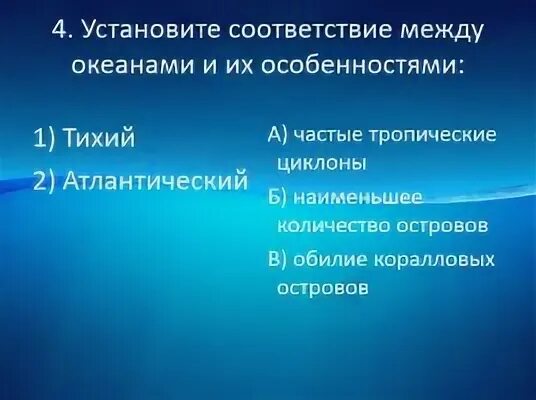 4. Установите соответствие между океанами и их особенностями:

1) Тихий

2) Атлантический

А) частые тропические циклоны

Б) наименьшее количество островов

В) обилие коралловых островов